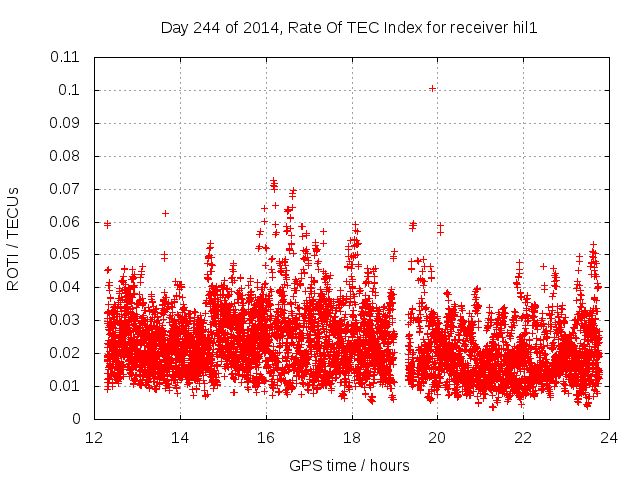 Day 244 of 2014, Rate Of TEC Index for receiver hil1

ROTI / TECUs

0.11
0.1
0.09
0.08
0.07
0.06
0.05
0.04
0.03
0.02
0.01
0

12
14
16
18
20
22
24

GPS time / hours